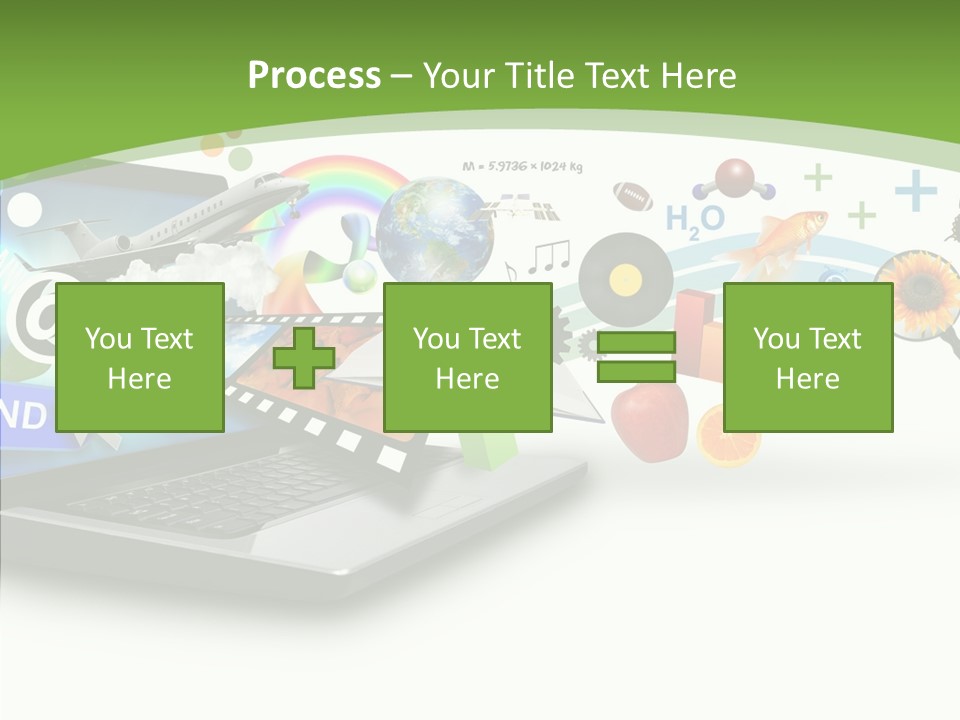 Process – Your Title Text Here

M = 5.9736 × 1024 kg

$H_2O$

ND

You Text Here

You Text Here

You Text Here